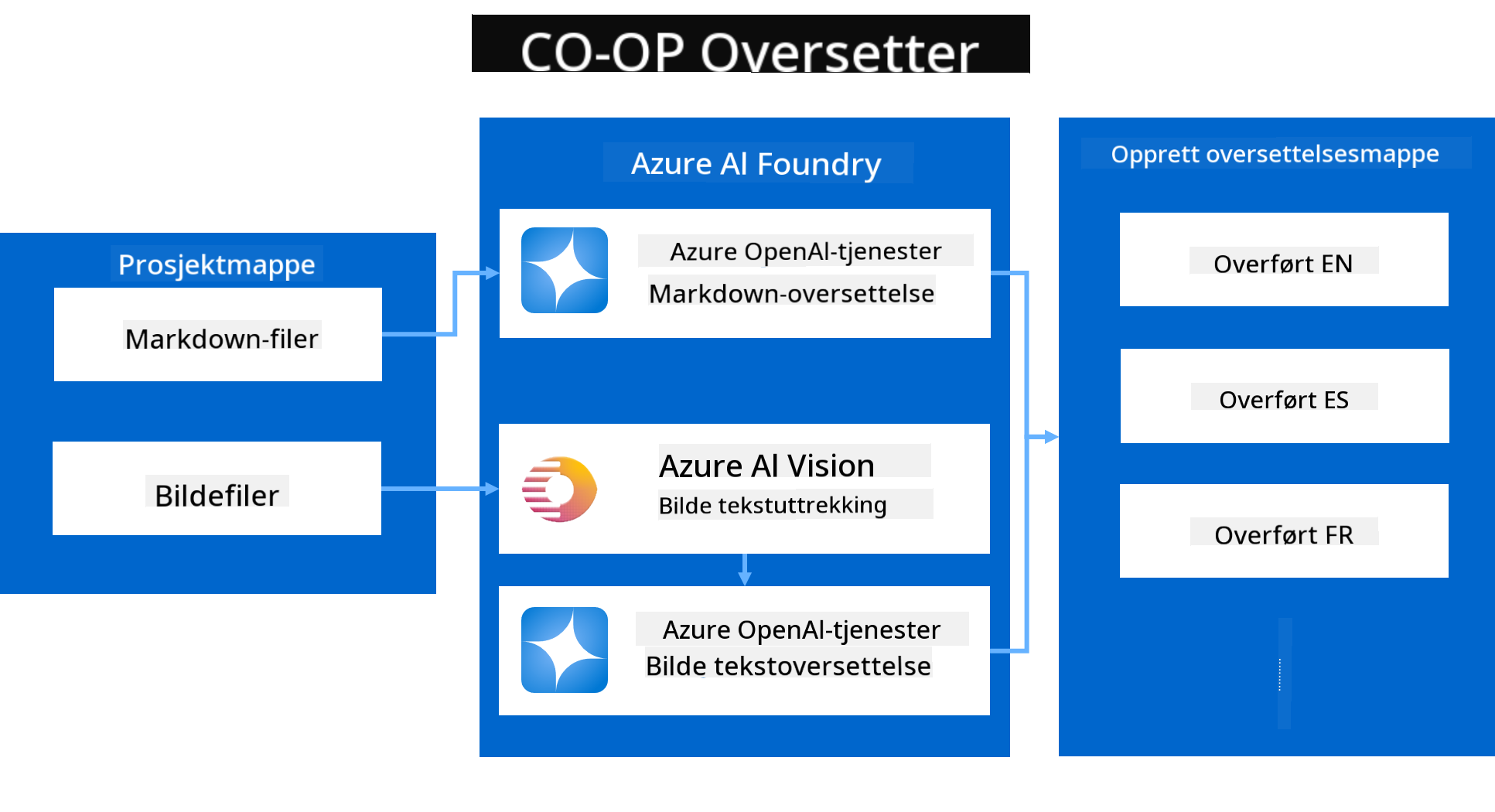 CO-OP Oversetter

Prosjektmappe

Markdown-filer

Bildefiler

Azure AI Foundry

Azure OpenAI-tjenester
Markdown-oversettelse

Azure AI Vision
Bilde tekstuttrekking

Azure OpenAI-tjenester
Bilde tekstoversettelse

Opprett oversettelsesmappe

Overført EN

Overført ES

Overført FR